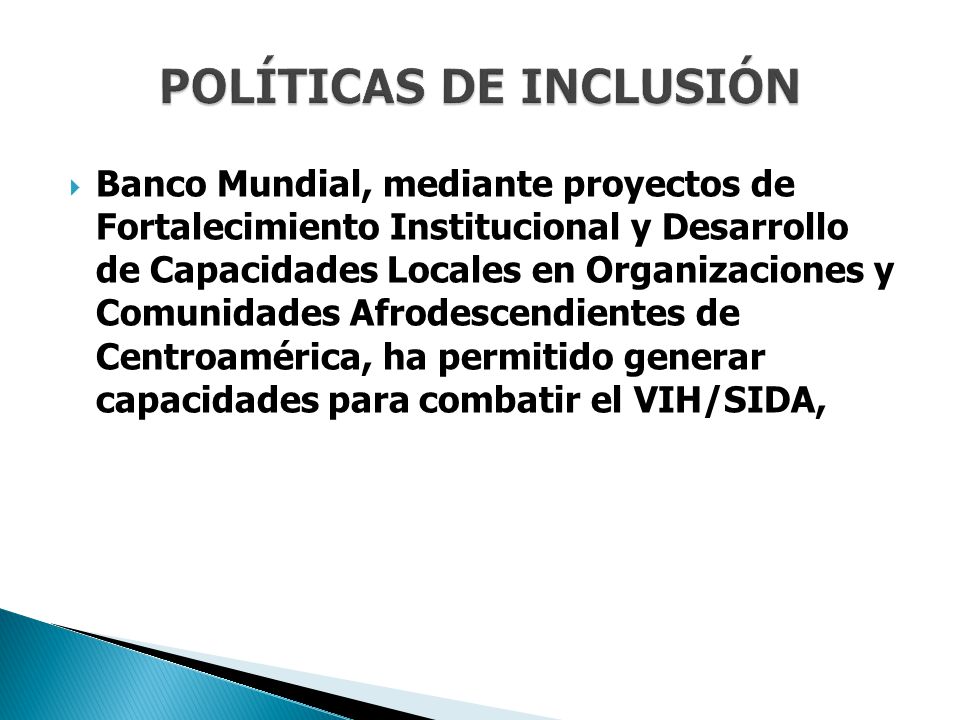 POLÍTICAS DE INCLUSIÓN

Banco Mundial, mediante proyectos de Fortalecimiento Institucional y Desarrollo de Capacidades Locales en Organizaciones y Comunidades Afrodescendientes de Centroamérica, ha permitido generar capacidades para combatir el VIH/SIDA,